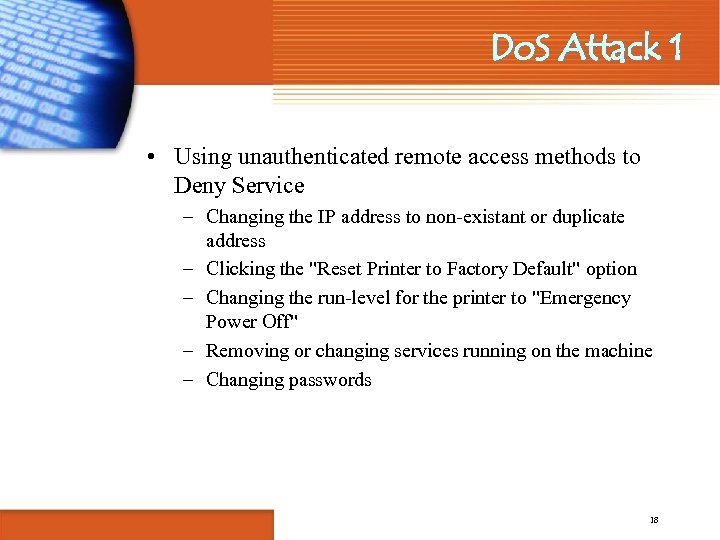 DoS Attack 1

• Using unauthenticated remote access methods to Deny Service
– Changing the IP address to non-existant or duplicate address
– Clicking the "Reset Printer to Factory Default" option
– Changing the run-level for the printer to "Emergency Power Off"
– Removing or changing services running on the machine
– Changing passwords

18